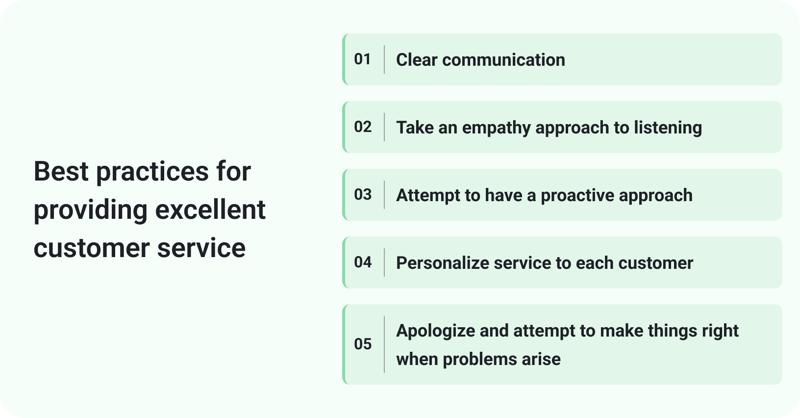 Best practices for providing excellent customer service

01 Clear communication

02 Take an empathy approach to listening

03 Attempt to have a proactive approach

04 Personalize service to each customer

05 Apologize and attempt to make things right when problems arise